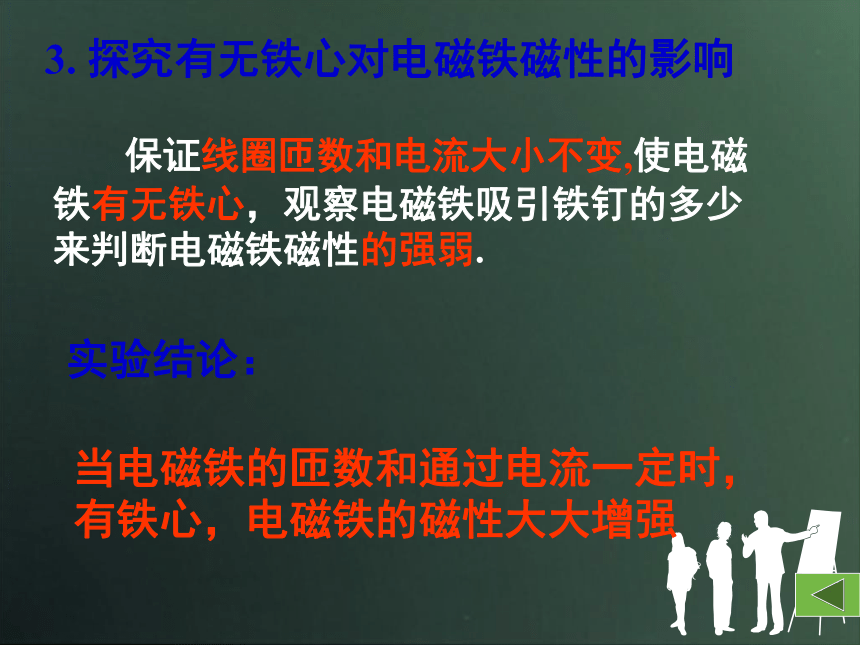 3. 探究有无铁心对电磁铁磁性的影响

保证线圈匝数和电流大小不变,使电磁铁有无铁心，观察电磁铁吸引铁钉的多少来判断电磁铁磁性的强弱.

实验结论：

当电磁铁的匝数和通过电流一定时，有铁心，电磁铁的磁性大大增强